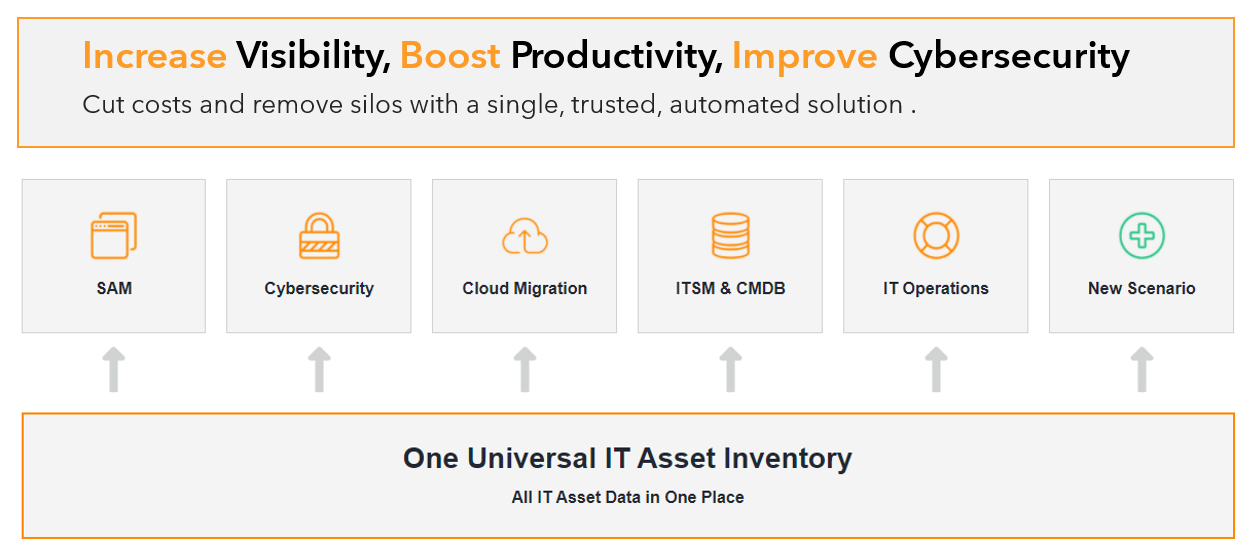 Increase Visibility, Boost Productivity, Improve Cybersecurity

Cut costs and remove silos with a single, trusted, automated solution .

SAM

Cybersecurity

Cloud Migration

ITSM & CMDB

IT Operations

New Scenario

One Universal IT Asset Inventory

All IT Asset Data in One Place